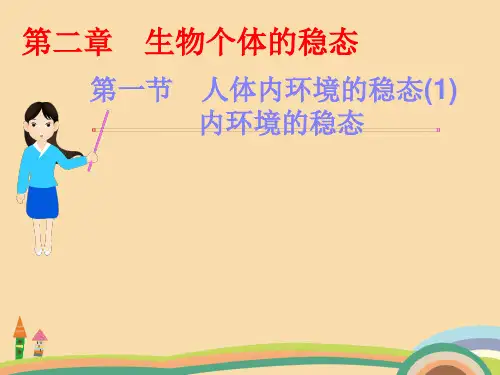 第二章　生物个体的稳态

第一节　人体内环境的稳态(1)
内环境的稳态